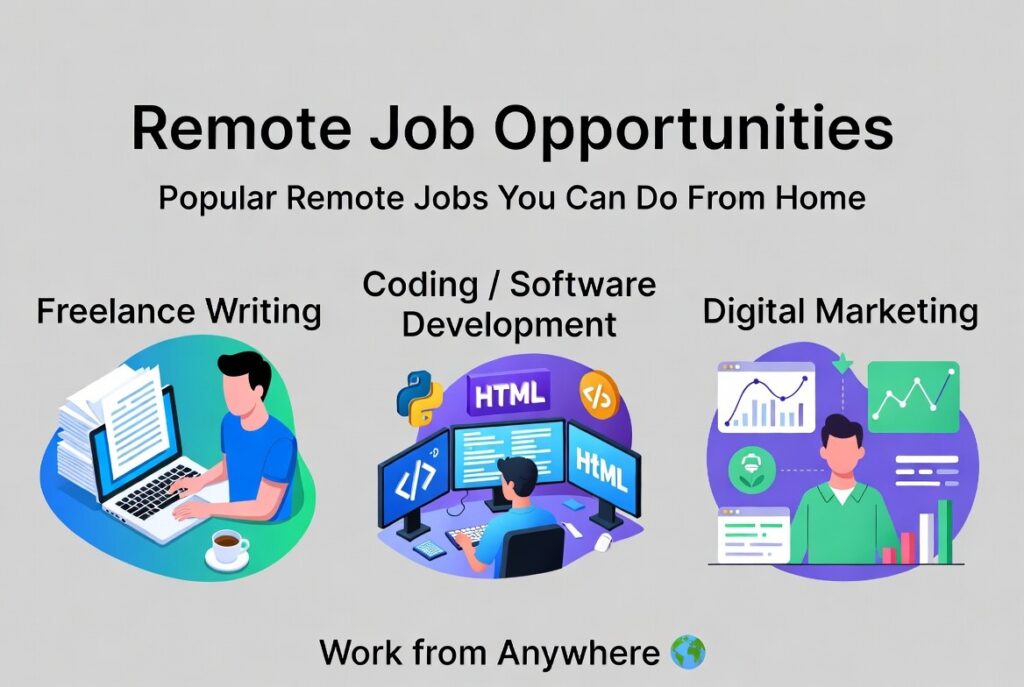 Remote Job Opportunities

Popular Remote Jobs You Can Do From Home

Freelance Writing

Coding / Software Development

HTML

</>

</>

HtML

Digital Marketing

Work from Anywhere 🌎